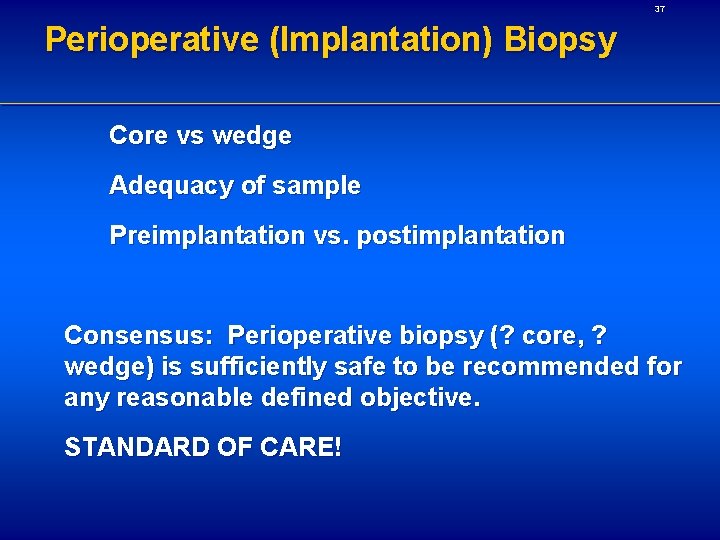 37

Perioperative (Implantation) Biopsy

Core vs wedge

Adequacy of sample

Preimplantation vs. postimplantation

Consensus: Perioperative biopsy (? core, ? wedge) is sufficiently safe to be recommended for any reasonable defined objective.

STANDARD OF CARE!